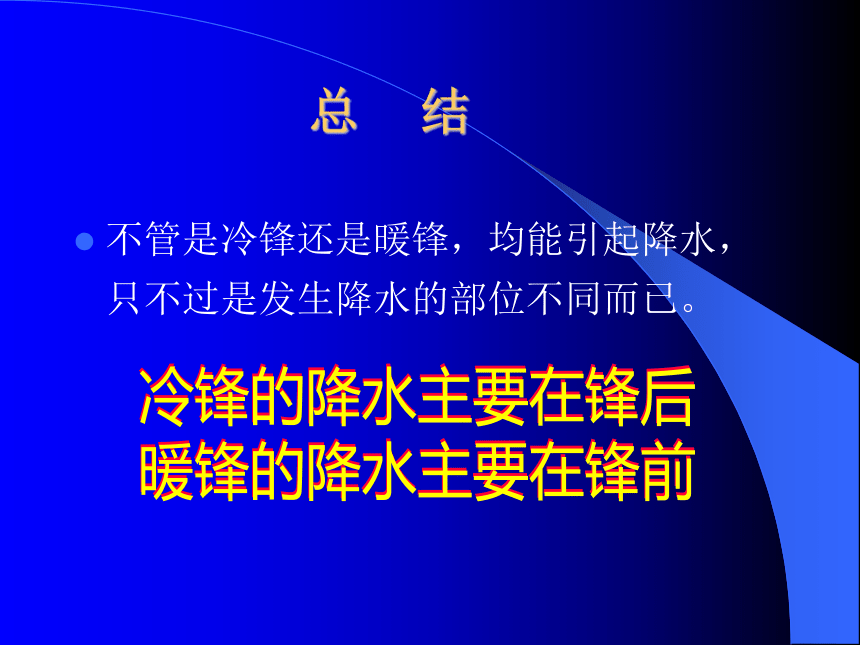 总 结

不管是冷锋还是暖锋，均能引起降水，只不过是发生降水的部位不同而已。

冷锋的降水主要在锋后
暖锋的降水主要在锋前